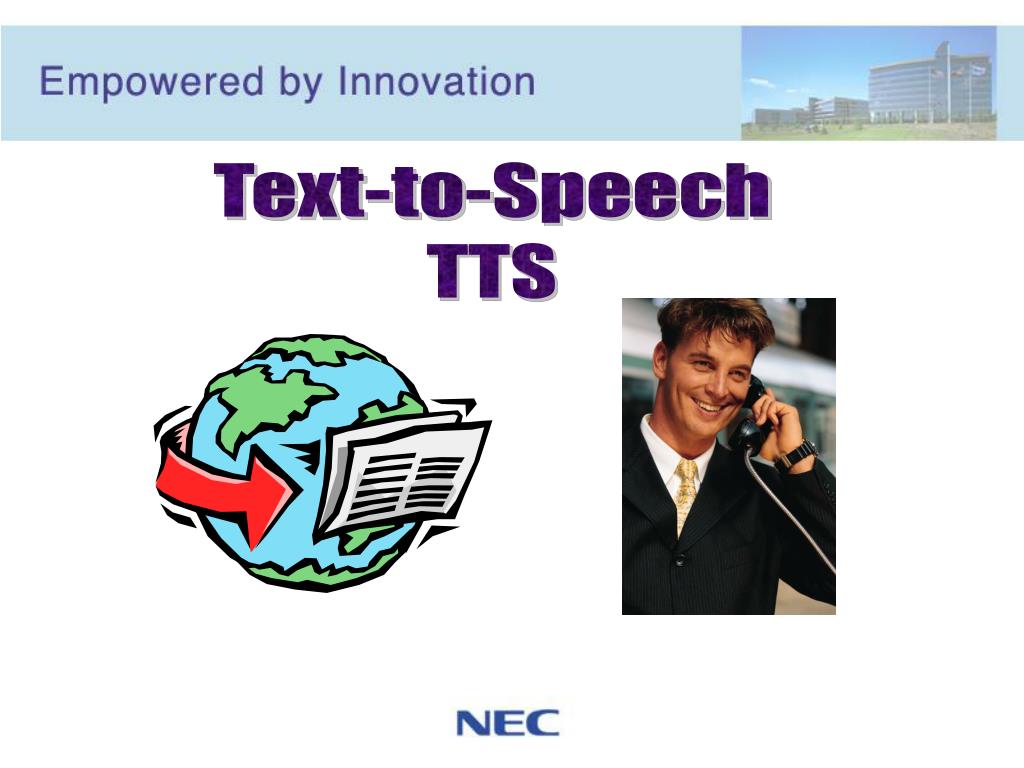 Empowered by Innovation

Text-to-Speech
TTS

NEC